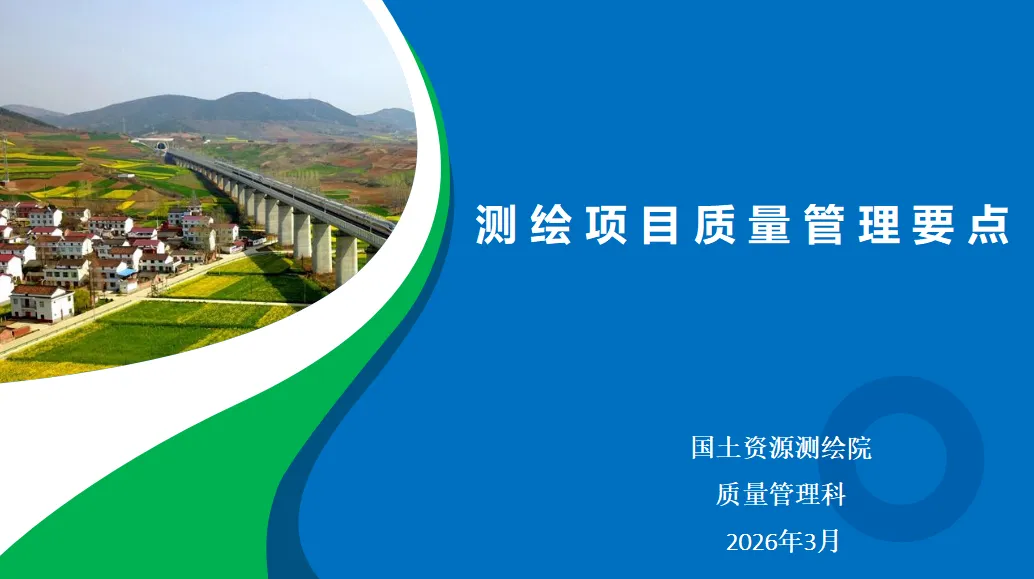 测绘项目质量管理要点

国土资源测绘院
质量管理科
2026年3月